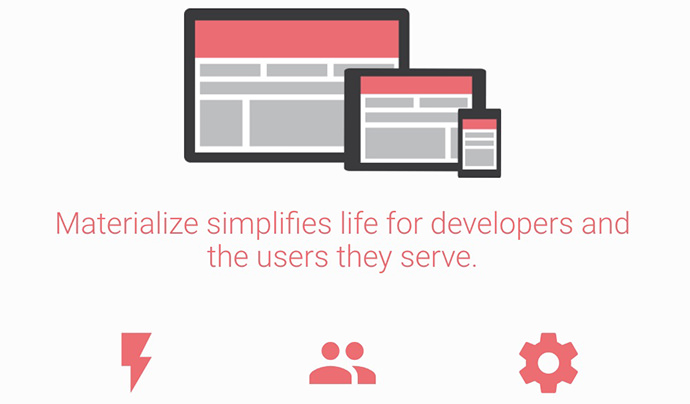 Materialize simplifies life for developers and the users they serve.